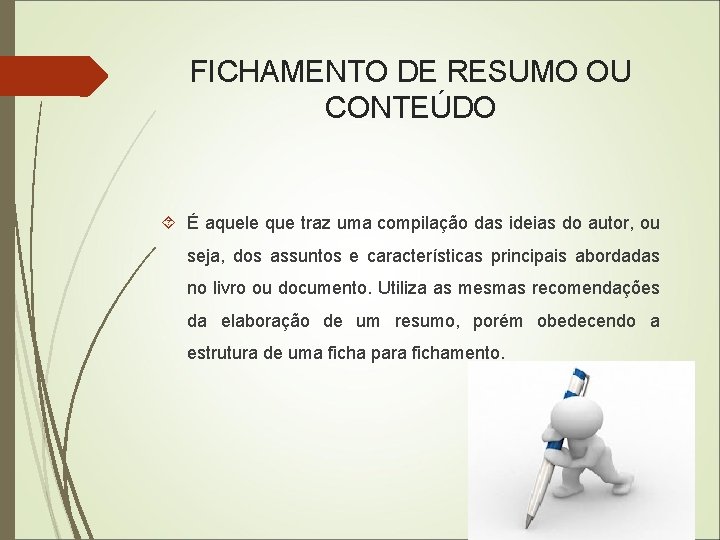 FICHAMENTO DE RESUMO OU CONTEÚDO

É aquele que traz uma compilação das ideias do autor, ou seja, dos assuntos e características principais abordadas no livro ou documento. Utiliza as mesmas recomendações da elaboração de um resumo, porém obedecendo a estrutura de uma ficha para fichamento.